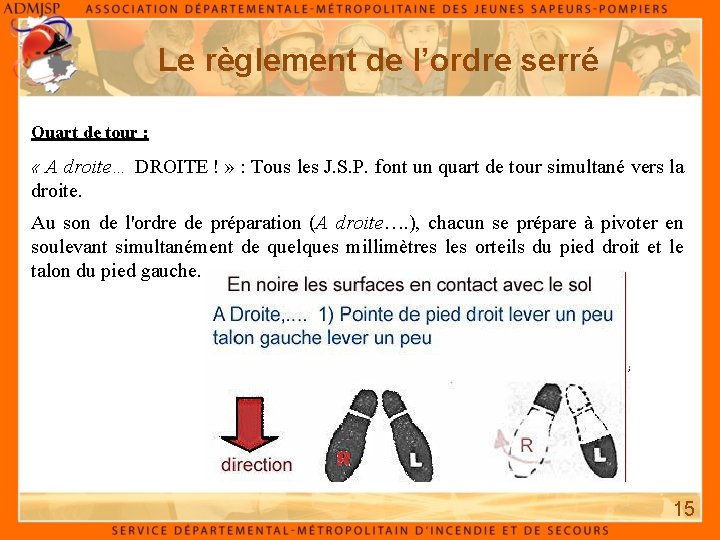 ADMJSP ASSOCIATION DÉPARTEMENTALE-MÉTROPOLITAINE DES JEUNES SAPEURS-POMPIERS

Le règlement de l'ordre serré

Quart de tour :

« A droite… DROITE ! » : Tous les J.S.P. font un quart de tour simultané vers la droite.

Au son de l'ordre de préparation (A droite….), chacun se prépare à pivoter en soulevant simultanément de quelques millimètres les orteils du pied droit et le talon du pied gauche.

En noire les surfaces en contact avec le sol

A Droite,.... 1) Pointe de pied droit lever un peu talon gauche lever un peu

direction

R L

R L

15

SERVICE DÉPARTEMENTAL-MÉTROPOLITAIN D'INCENDIE ET DE SECOURS